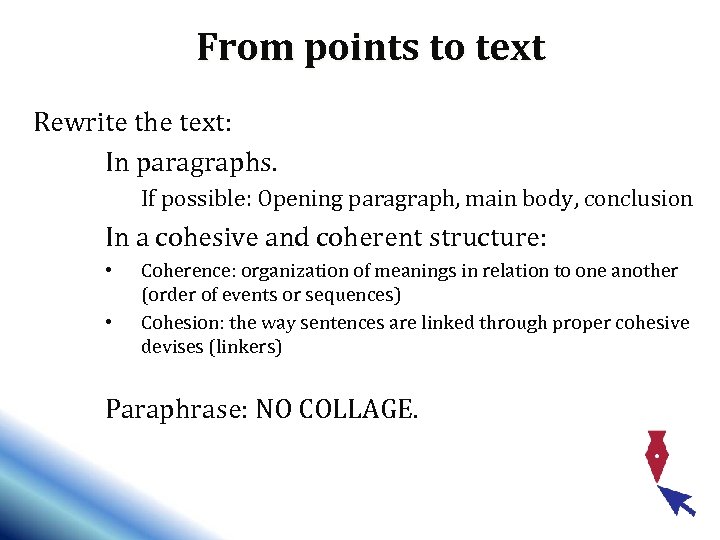 From points to text

Rewrite the text:

In paragraphs.

If possible: Opening paragraph, main body, conclusion

In a cohesive and coherent structure:

• Coherence: organization of meanings in relation to one another (order of events or sequences)
• Cohesion: the way sentences are linked through proper cohesive devises (linkers)

Paraphrase: NO COLLAGE.